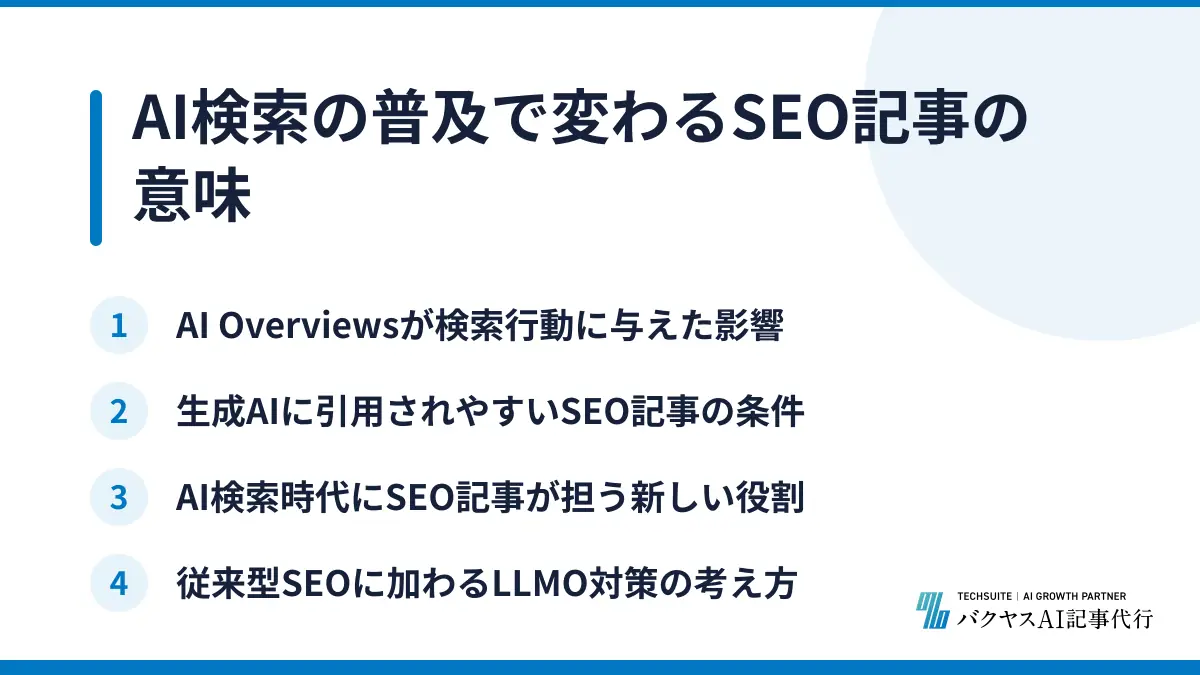 AI検索の普及で変わるSEO記事の意味

1 AI Overviewsが検索行動に与えた影響

2 生成AIに引用されやすいSEO記事の条件

3 AI検索時代にSEO記事が担う新しい役割

4 従来型SEOに加わるLLMO対策の考え方

TECHSUITE | AI GROWTH PARTNER
バクヤスAI記事代行